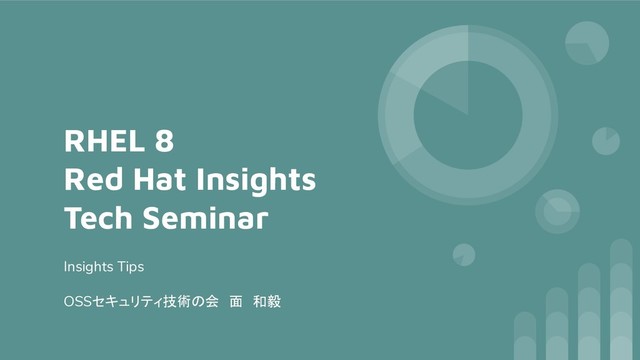 RHEL 8
Red Hat Insights
Tech Seminar

Insights Tips

OSSセキュリティ技術の会　面　和毅